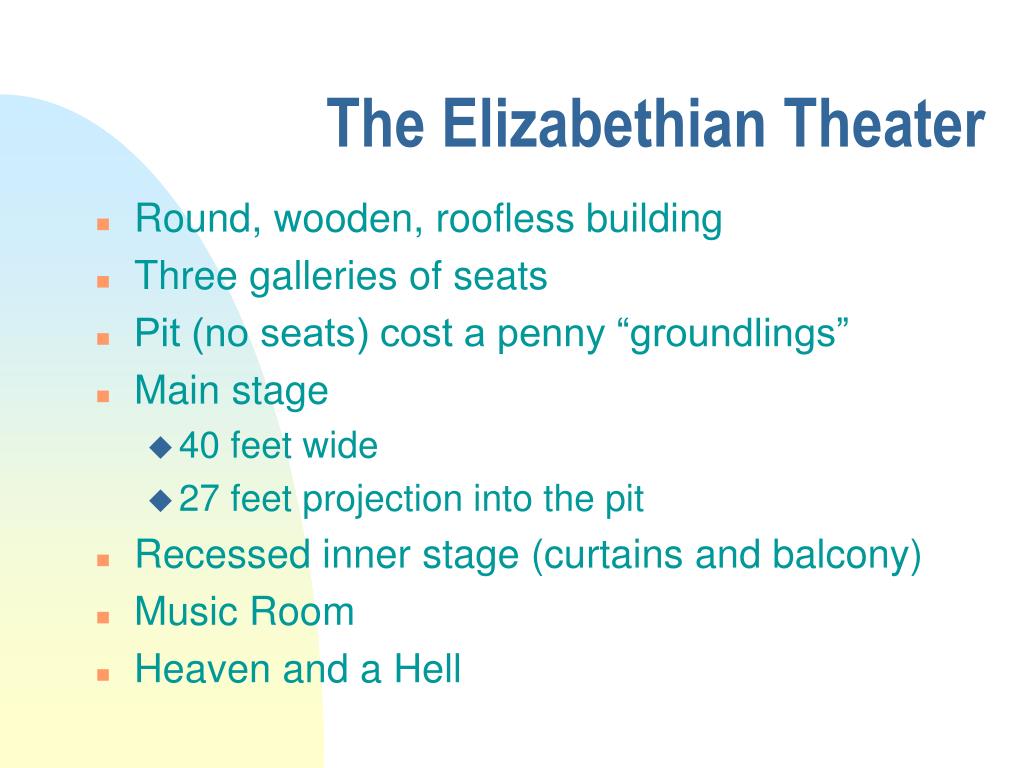 The Elizabethian Theater

- Round, wooden, roofless building
- Three galleries of seats
- Pit (no seats) cost a penny “groundlings”
- Main stage
  - 40 feet wide
  - 27 feet projection into the pit
- Recessed inner stage (curtains and balcony)
- Music Room
- Heaven and a Hell